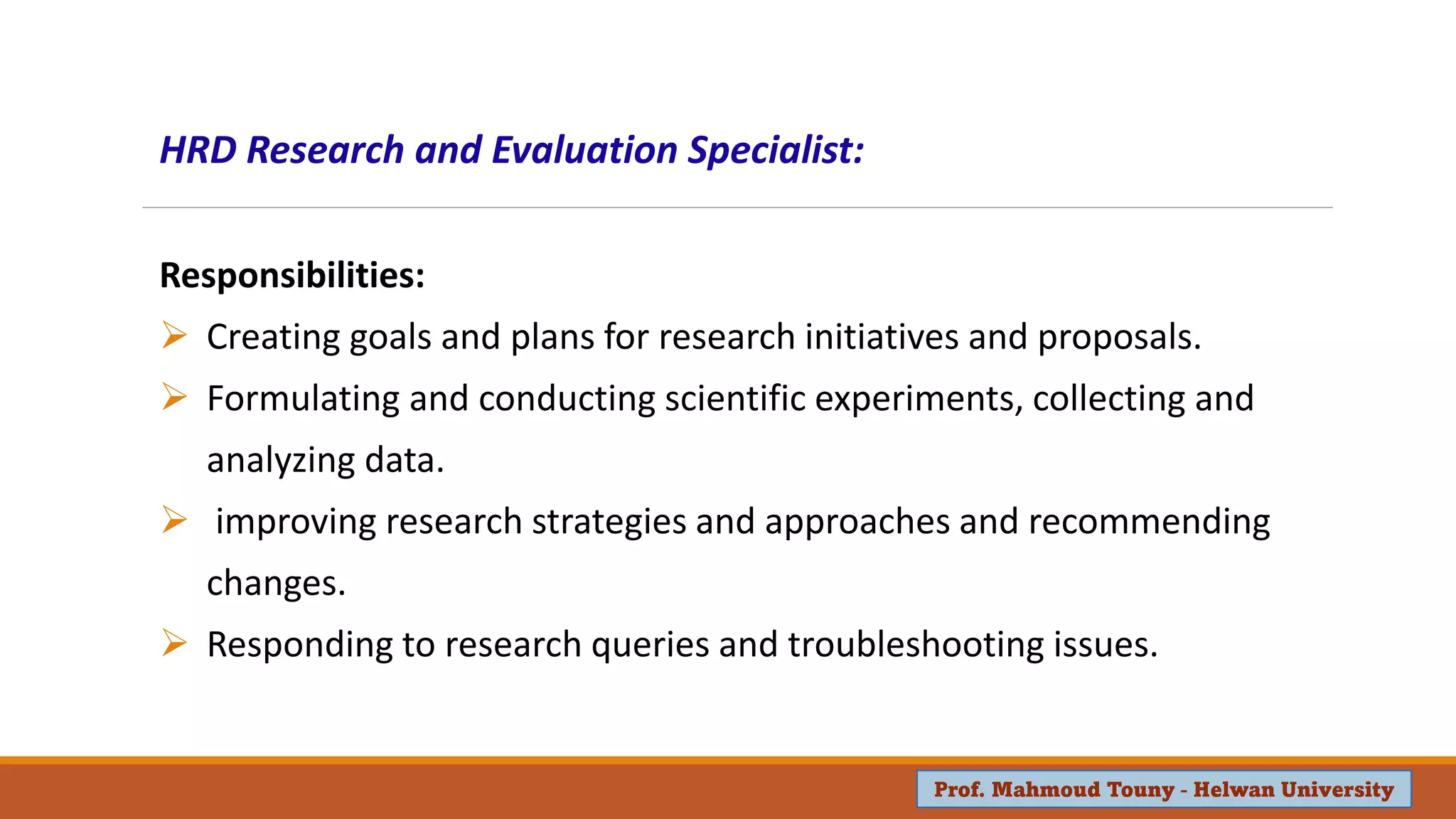 HRD Research and Evaluation Specialist:

Responsibilities:

➢ Creating goals and plans for research initiatives and proposals.

➢ Formulating and conducting scientific experiments, collecting and analyzing data.

➢ improving research strategies and approaches and recommending changes.

➢ Responding to research queries and troubleshooting issues.

Prof. Mahmoud Touny - Helwan University